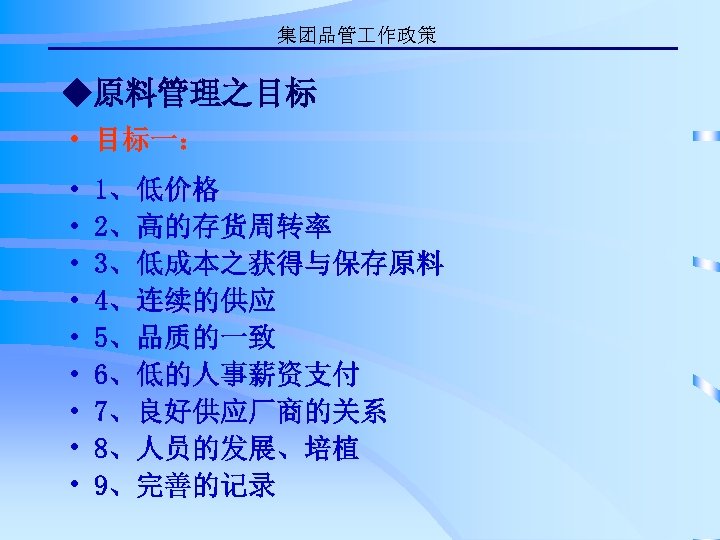 集团品管工作政策

◆原料管理之目标

• 目标一：

• 1、低价格
• 2、高的存货周转率
• 3、低成本之获得与保存原料
• 4、连续的供应
• 5、品质的一致
• 6、低的人事薪资支付
• 7、良好供应厂商的关系
• 8、人员的发展、培植
• 9、完善的记录